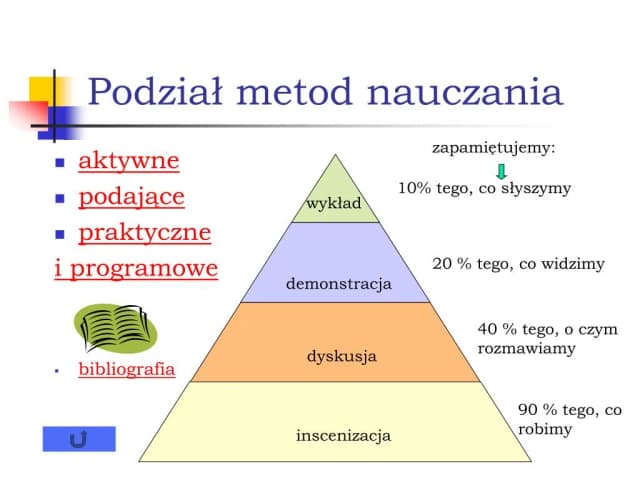 Podział metod nauczania

- aktywne
- podające
- praktyczne

i programowe

- bibliografia

zapamiętujemy:

wykład

10% tego, co słyszymy

demonstracja

20 % tego, co widzimy

dyskusja

40 % tego, o czym rozmawiamy

inscenizacja

90 % tego, co robimy